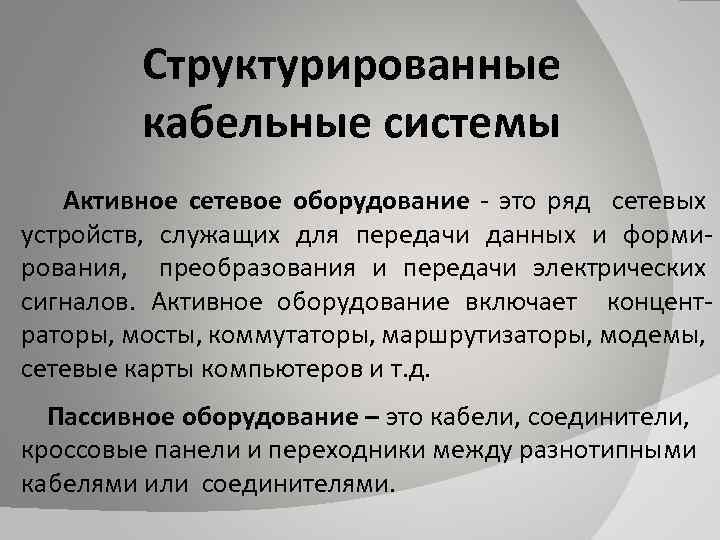 Структурированные кабельные системы

Активное сетевое оборудование - это ряд сетевых устройств, служащих для передачи данных и формирования, преобразования и передачи электрических сигналов. Активное оборудование включает концентраторы, мосты, коммутаторы, маршрутизаторы, модемы, сетевые карты компьютеров и т.д.

Пассивное оборудование – это кабели, соединители, кроссовые панели и переходники между разнотипными кабелями или соединителями.